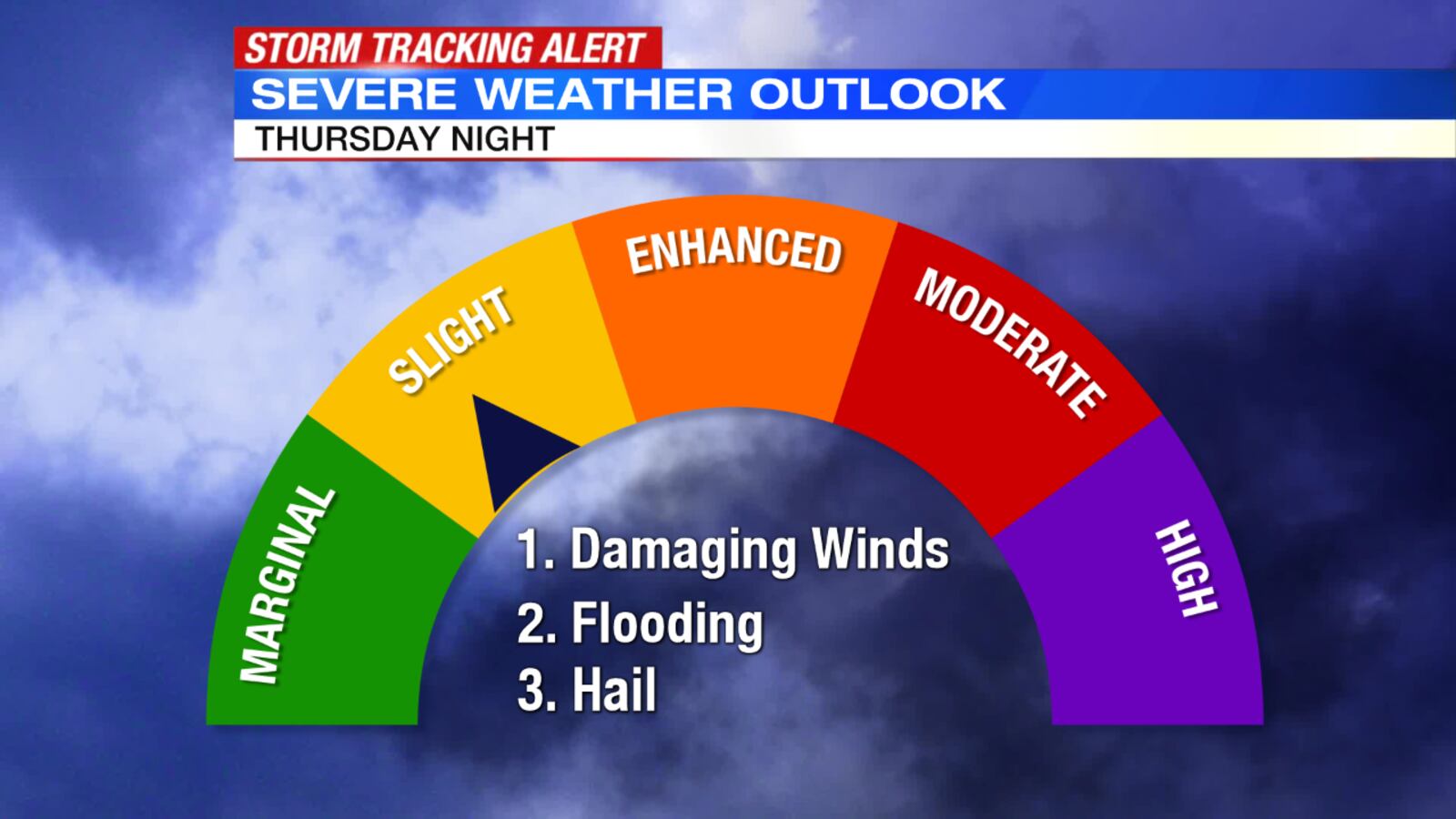 STORM TRACKING ALERT
SEVERE WEATHER OUTLOOK
THURSDAY NIGHT

MARGINAL
SLIGHT
ENHANCED
MODERATE
HIGH

1. Damaging Winds
2. Flooding
3. Hail